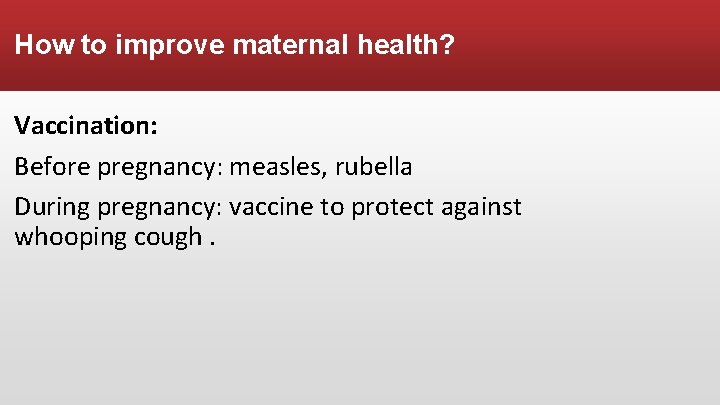 How to improve maternal health?

Vaccination:

Before pregnancy: measles, rubella

During pregnancy: vaccine to protect against whooping cough .